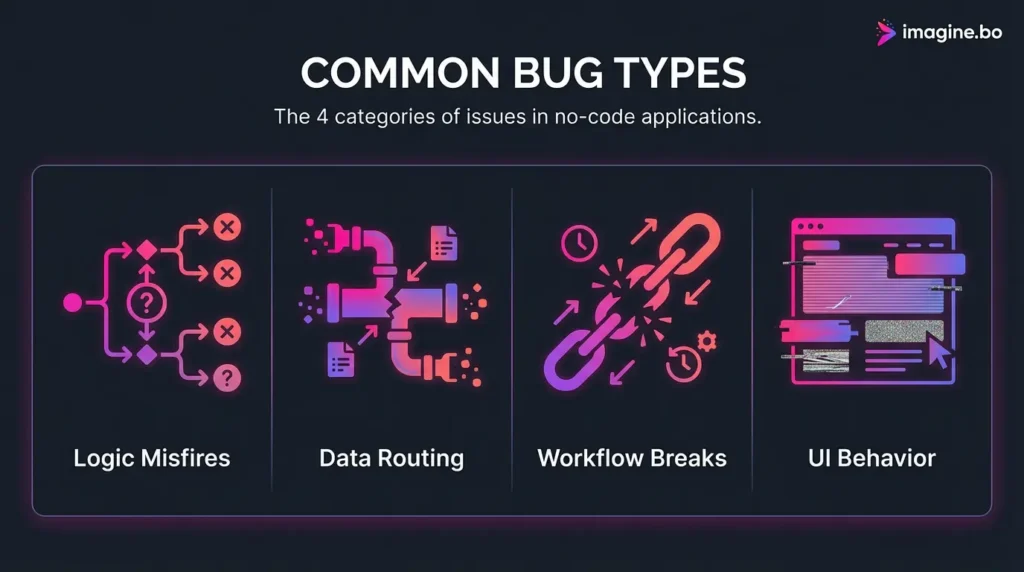 imagine.bo

COMMON BUG TYPES

The 4 categories of issues in no-code applications.

Logic Misfires

Data Routing

Workflow Breaks

UI Behavior